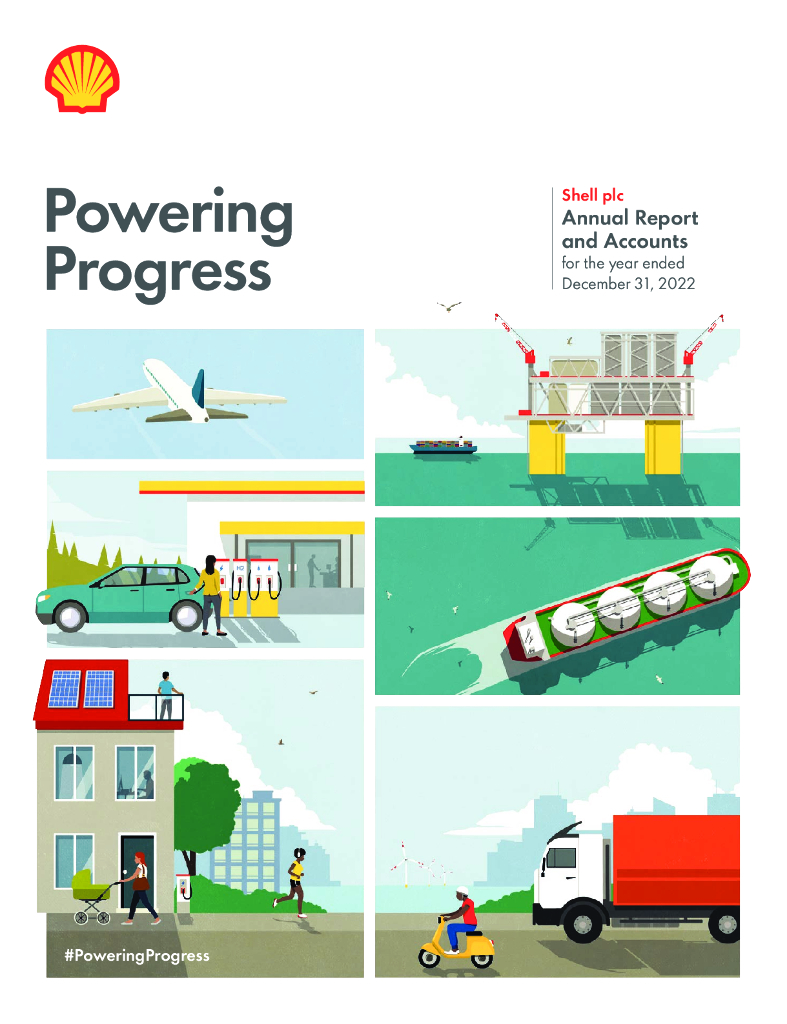 Powering Progress

Shell plc
Annual Report and Accounts
for the year ended December 31, 2022

#PoweringProgress